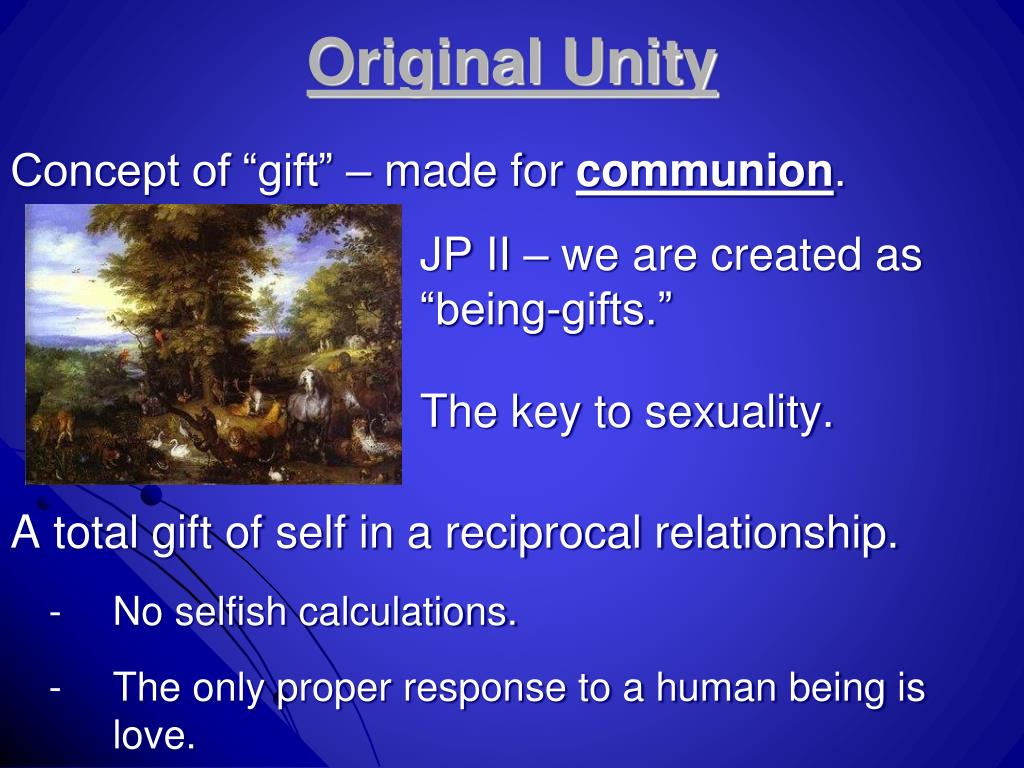 Original Unity

Concept of “gift” – made for communion.

JP II – we are created as “being-gifts.”

The key to sexuality.

A total gift of self in a reciprocal relationship.

- No selfish calculations.

- The only proper response to a human being is love.